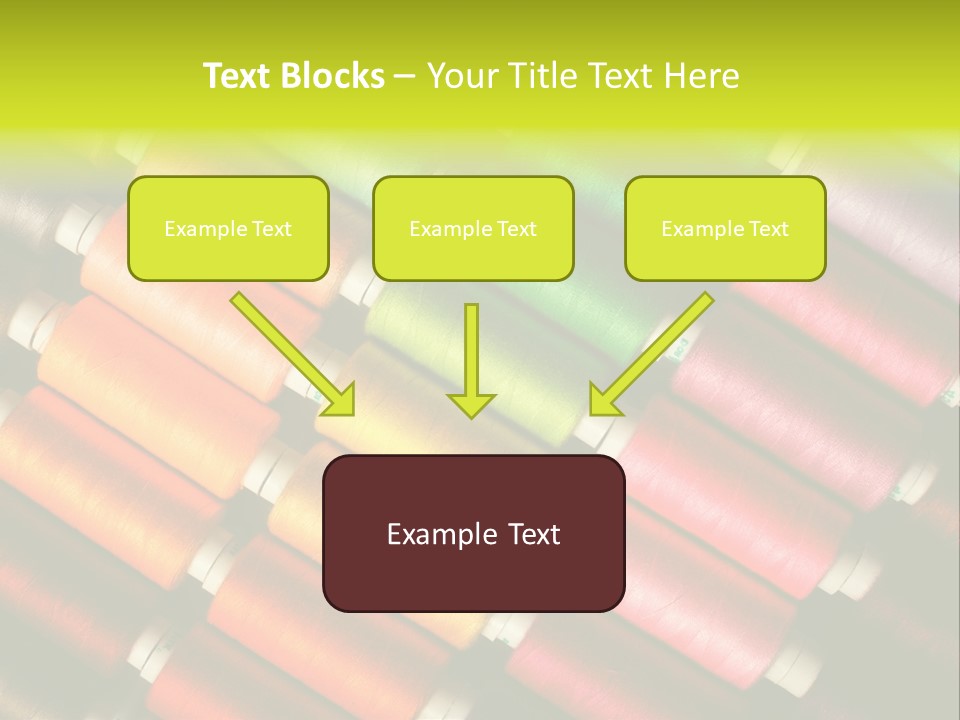 Text Blocks – Your Title Text Here

Example Text

Example Text

Example Text

Example Text